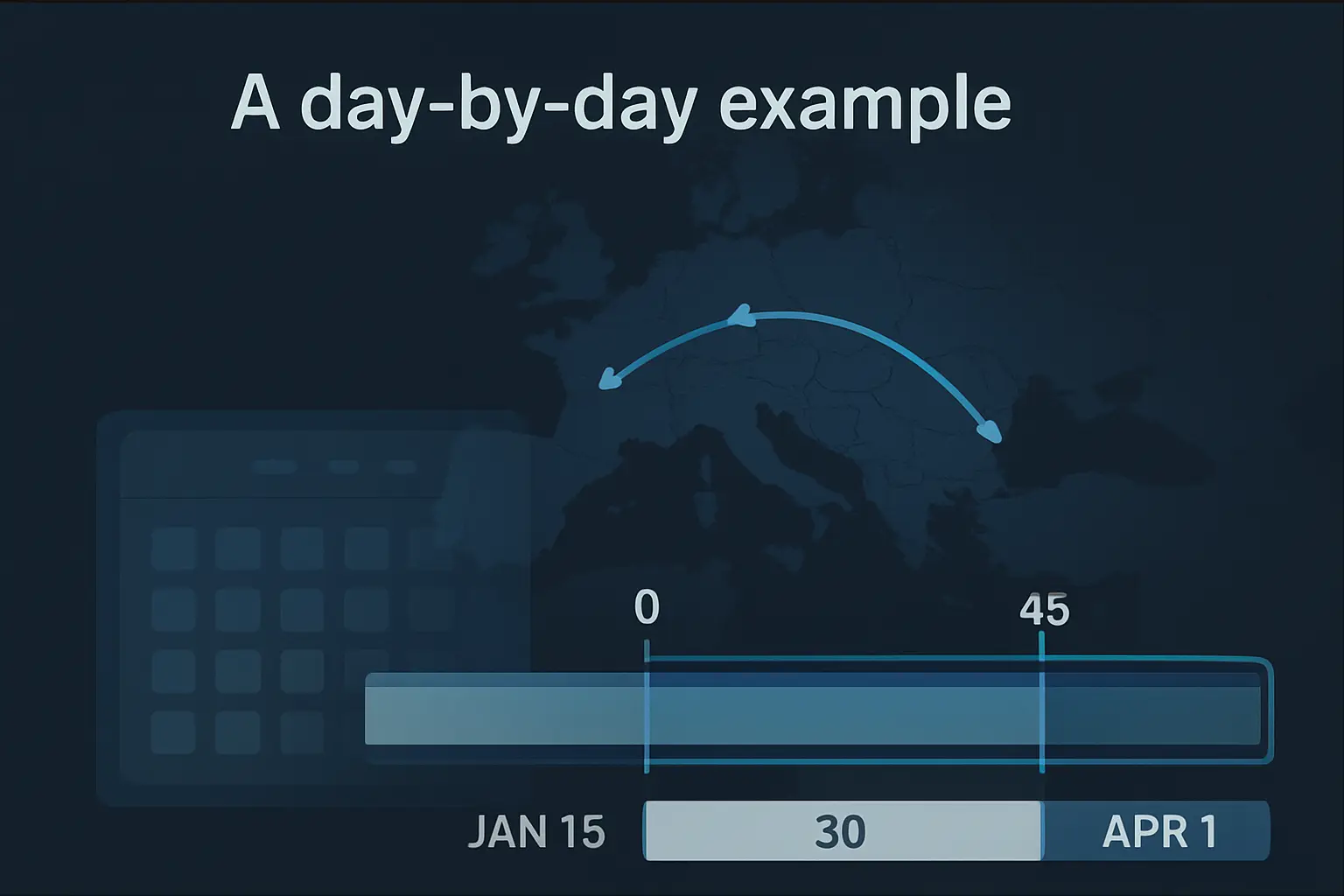 A day-by-day example

0

45

JAN 15

30

APR 1